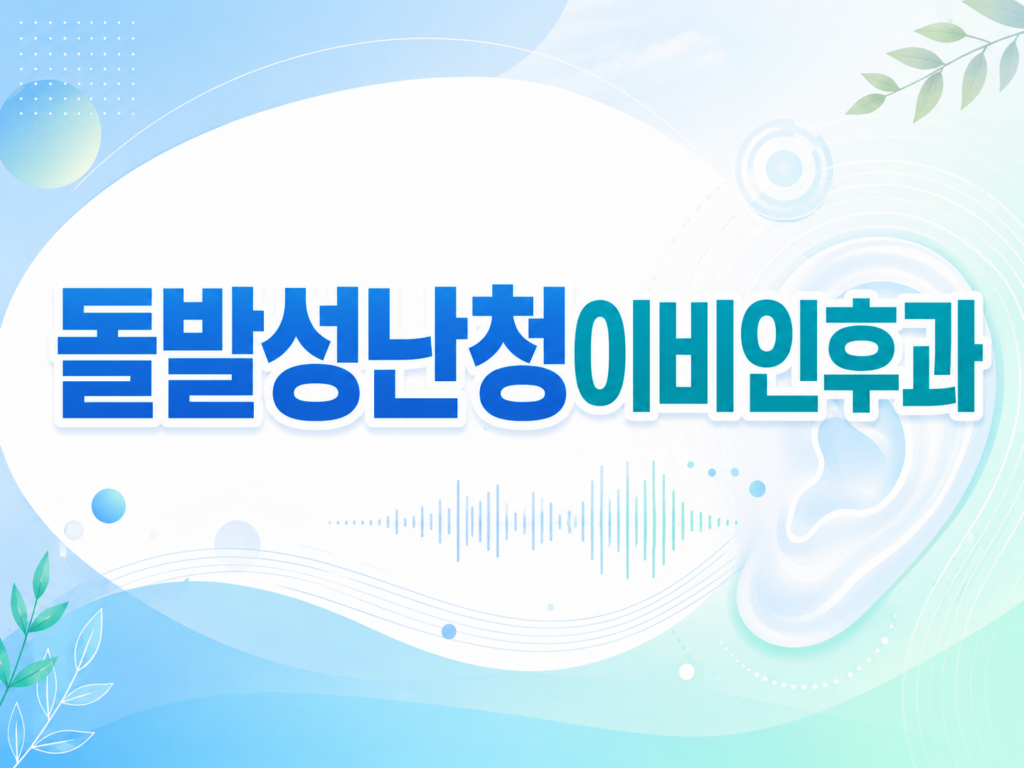 돌발성난청이비인후과